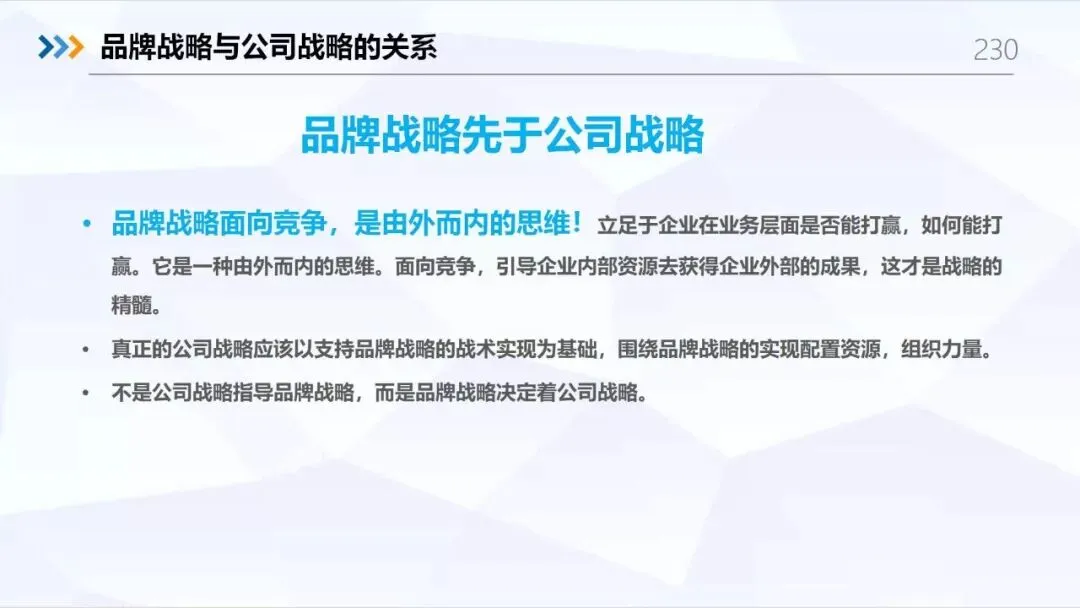 品牌战略与公司战略的关系

230

品牌战略先于公司战略

• 品牌战略面向竞争，是由外而内的思维！立足于企业在业务层面是否能打赢，如何能打赢。它是一种由外而内的思维。面向竞争，引导企业内部资源去获得企业外部的成果，这才是战略的精髓。

• 真正的公司战略应该以支持品牌战略的战术实现为基础，围绕品牌战略的实现配置资源，组织力量。

• 不是公司战略指导品牌战略，而是品牌战略决定着公司战略。